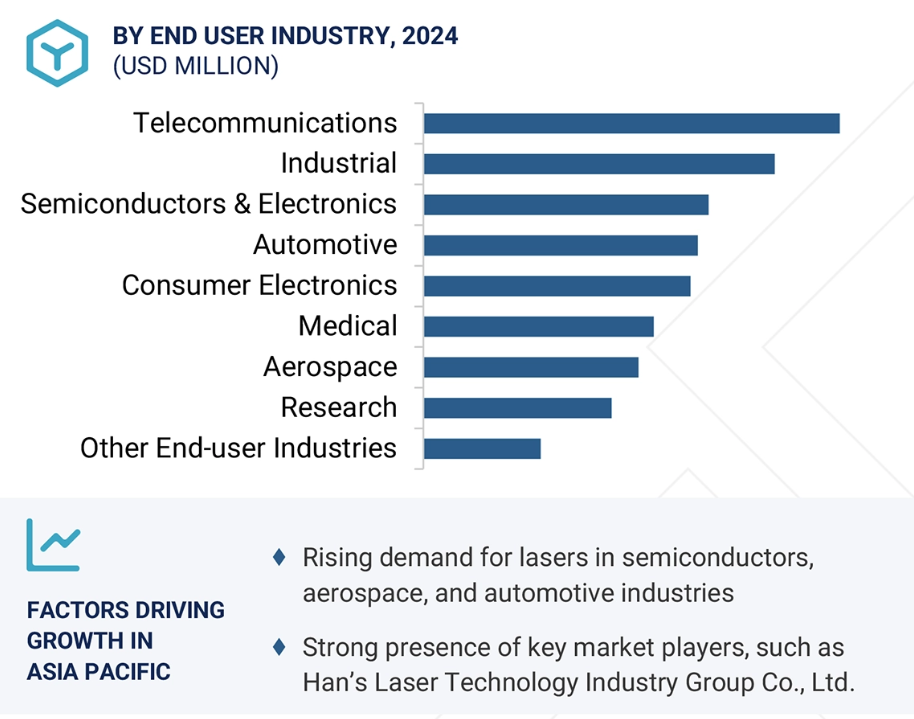 BY END USER INDUSTRY, 2024
(USD MILLION)

Telecommunications
Industrial
Semiconductors & Electronics
Automotive
Consumer Electronics
Medical
Aerospace
Research
Other End-user Industries

FACTORS DRIVING GROWTH IN ASIA PACIFIC

♦ Rising demand for lasers in semiconductors, aerospace, and automotive industries

♦ Strong presence of key market players, such as Han's Laser Technology Industry Group Co., Ltd.